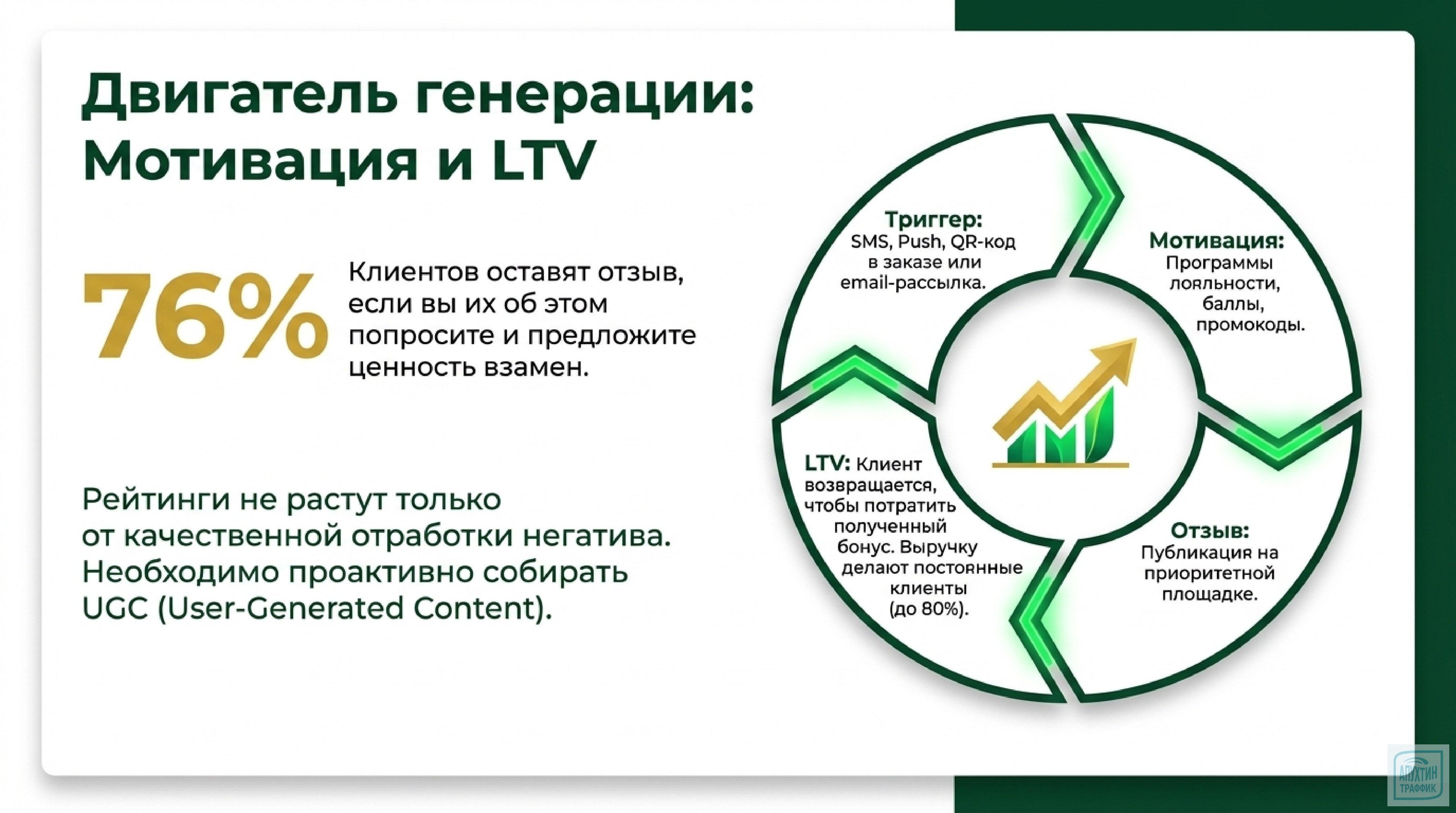 Двигатель генерации: Мотивация и LTV

76%

Клиентов оставят отзыв, если вы их об этом попросите и предложите ценность взамен.

Рейтинги не растут только от качественной отработки негатива. Необходимо проактивно собирать UGC (User-Generated Content).

Триггер: SMS, Push, QR-код в заказе или email-рассылка.

Мотивация: Программы лояльности, баллы, промокоды.

Отзыв: Публикация на приоритетной площадке.

LTV: Клиент возвращается, чтобы потратить полученный бонус. Выручку делают постоянные клиенты (до 80%).

АПУХТИН ТРАФФИК